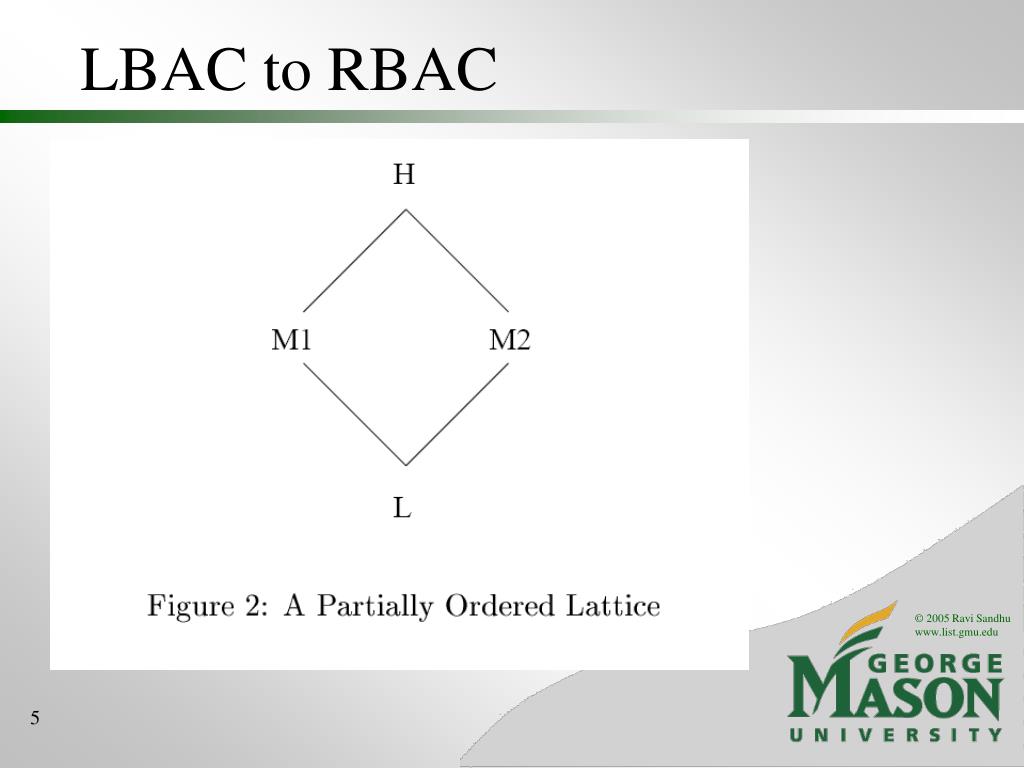 LBAC to RBAC

H

M1

M2

L

Figure 2: A Partially Ordered Lattice

© 2005 Ravi Sandhu
www.list.gmu.edu

GEORGE MASON UNIVERSITY

5